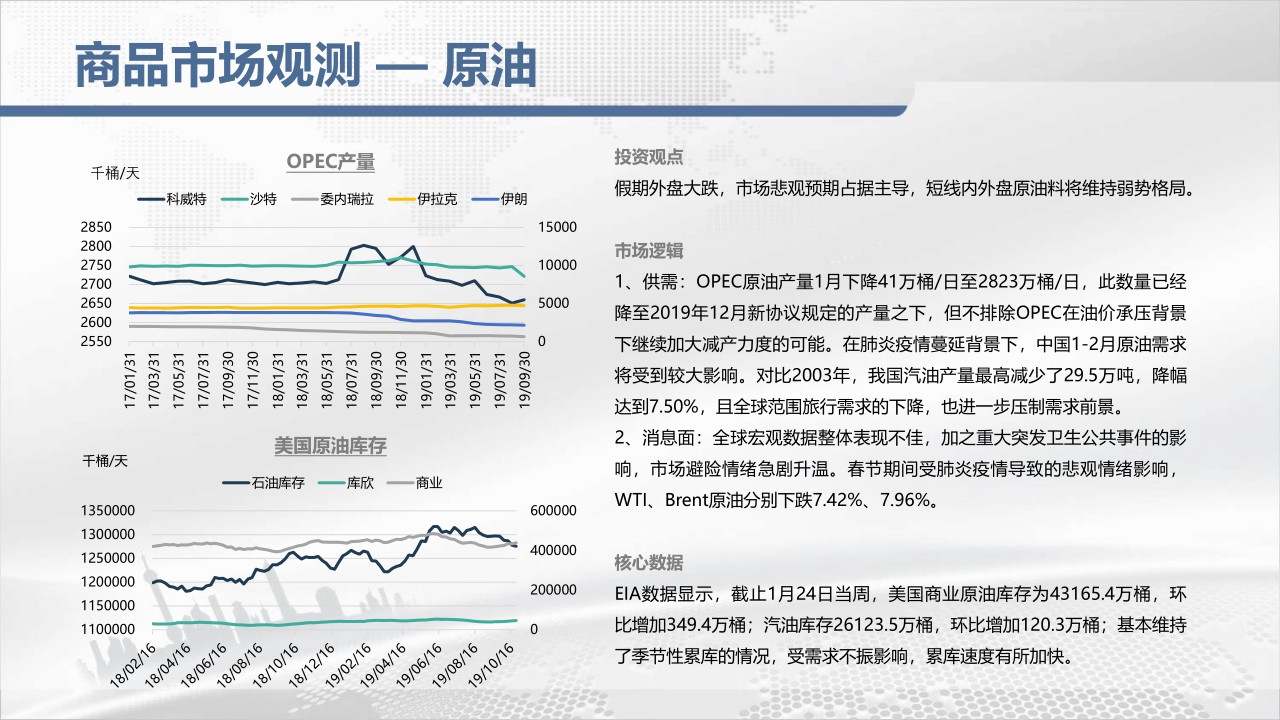 商品市场观测 — 原油

OPEC产量

千桶/天

科威特 沙特 委内瑞拉 伊拉克 伊朗

2850
2800
2750
2700
2650
2600
2550

15000
10000
5000
0

17/01/31 17/03/31 17/05/31 17/07/31 17/09/30 17/11/30 18/01/31 18/03/31 18/05/31 18/07/31 18/09/30 18/11/30 19/01/31 19/03/31 19/05/31 19/07/31 19/09/30

美国原油库存

千桶/天

石油库存 库欣 商业

1350000
1300000
1250000
1200000
1150000
1100000

600000
400000
200000
0

18/02/16 18/04/16 18/06/16 18/08/16 18/10/16 18/12/16 19/02/16 19/04/16 19/06/16 19/08/16 19/10/16

投资观点

假期外盘大跌，市场悲观预期占据主导，短线内外盘原油料将维持弱势格局。

市场逻辑

1、供需：OPEC原油产量1月下降41万桶/日至2823万桶/日，此数量已经降至2019年12月新协议规定的产量之下，但不排除OPEC在油价承压背景下继续加大减产力度的可能。在肺炎疫情蔓延背景下，中国1-2月原油需求将受到较大影响。对比2003年，我国汽油产量最高减少了29.5万吨，降幅达到7.50%，且全球范围旅行需求的下降，也进一步压制需求前景。

2、消息面：全球宏观数据整体表现不佳，加之重大突发卫生公共事件的影响，市场避险情绪急剧升温。春节期间受肺炎疫情导致的悲观情绪影响，WTI、Brent原油分别下跌7.42%、7.96%。

核心数据

EIA数据显示，截止1月24日当周，美国商业原油库存为43165.4万桶，环比增加349.4万桶；汽油库存26123.5万桶，环比增加120.3万桶；基本维持了季节性累库的情况，受需求不振影响，累库速度有所加快。